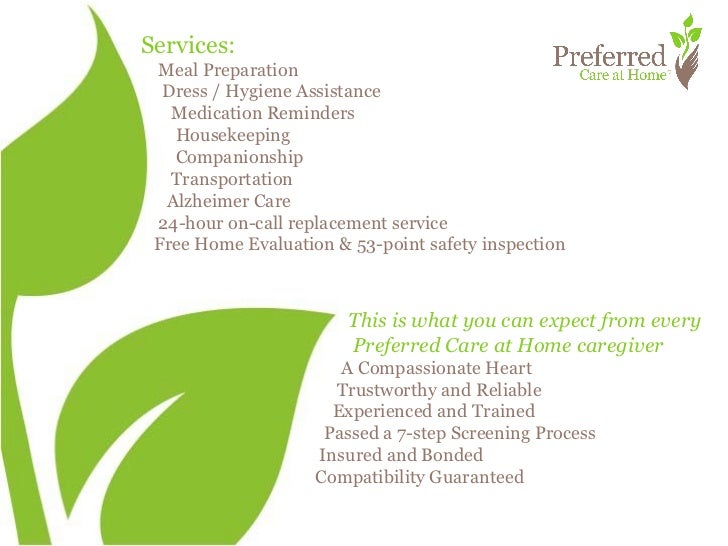 Services:
Meal Preparation
Dress / Hygiene Assistance
Medication Reminders
Housekeeping
Companionship
Transportation
Alzheimer Care
24-hour on-call replacement service
Free Home Evaluation & 53-point safety inspection

Preferred
Care at Home

This is what you can expect from every Preferred Care at Home caregiver
A Compassionate Heart
Trustworthy and Reliable
Experienced and Trained
Passed a 7-step Screening Process
Insured and Bonded
Compatibility Guaranteed